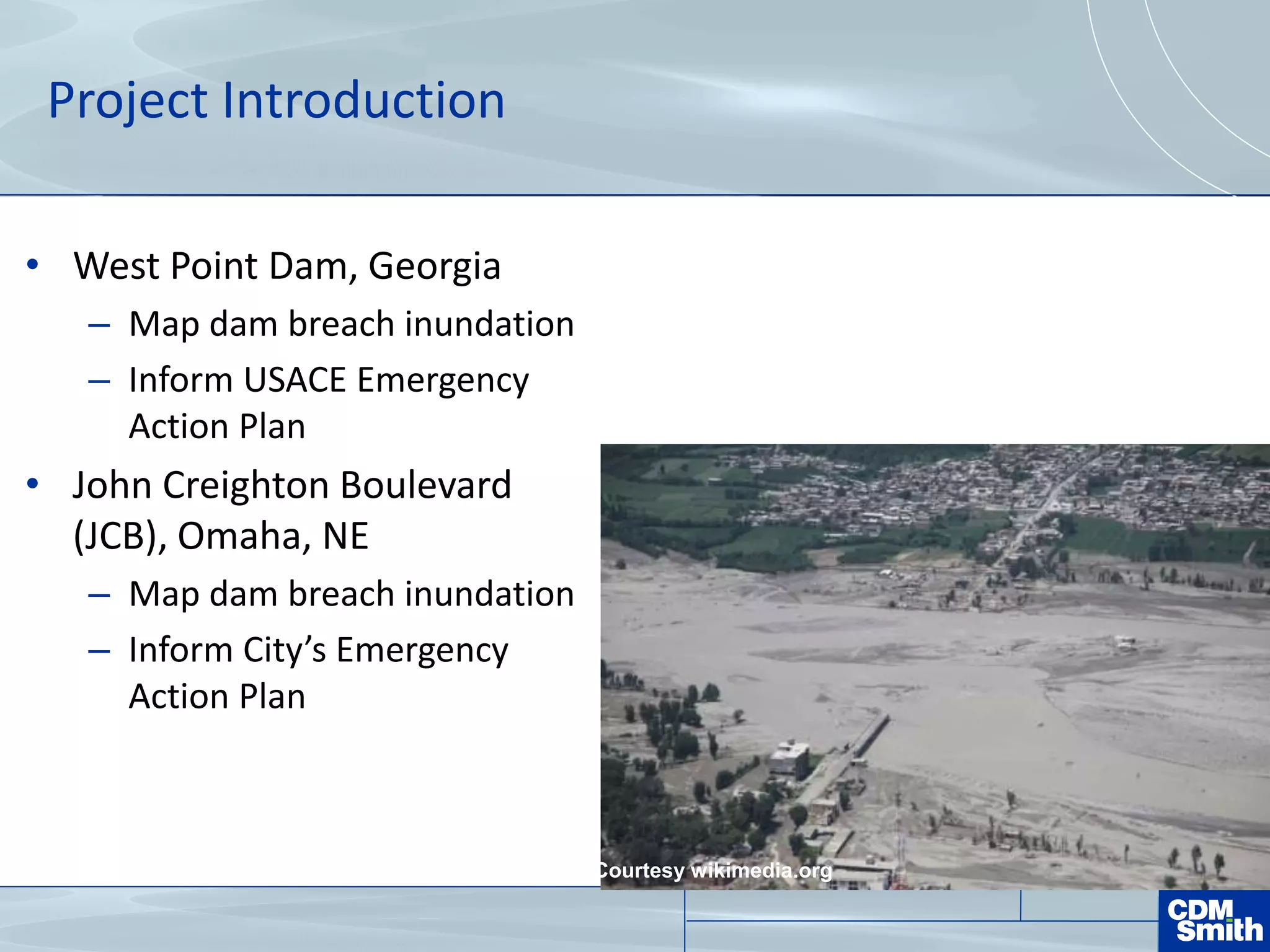 Project Introduction

• West Point Dam, Georgia
– Map dam breach inundation
– Inform USACE Emergency Action Plan
• John Creighton Boulevard (JCB), Omaha, NE
– Map dam breach inundation
– Inform City's Emergency Action Plan

Courtesy wikimedia.org

CDM Smith